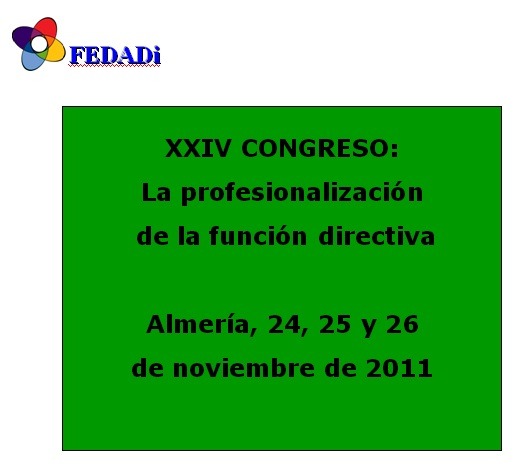 FEDADi

XXIV CONGRESO:
La profesionalización
de la función directiva

Almería, 24, 25 y 26
de noviembre de 2011